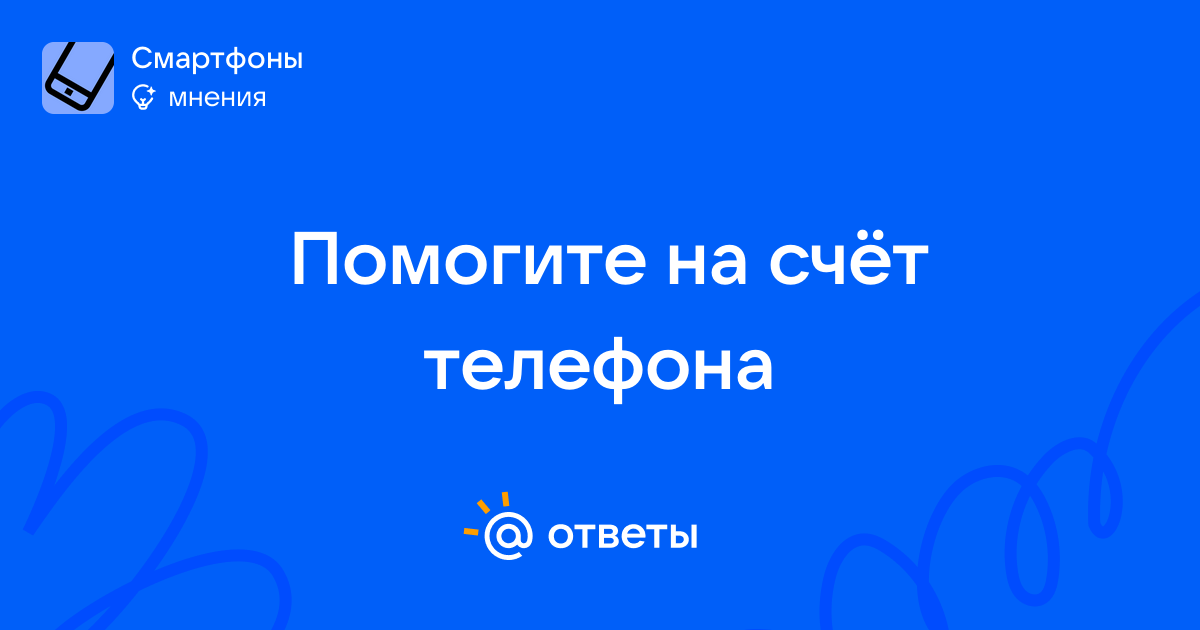 Смартфоны
мнения

Помогите на счёт телефона

@ ответы